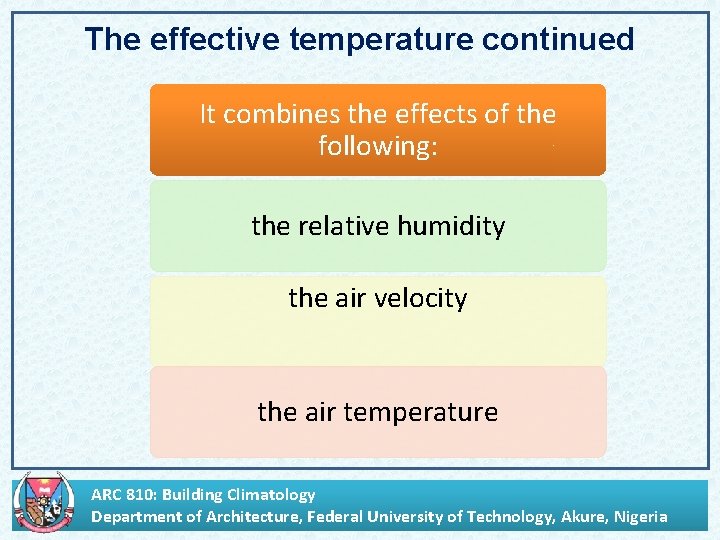 The effective temperature continued

It combines the effects of the following:

the relative humidity

the air velocity

the air temperature

ARC 810: Building Climatology
Department of Architecture, Federal University of Technology, Akure, Nigeria